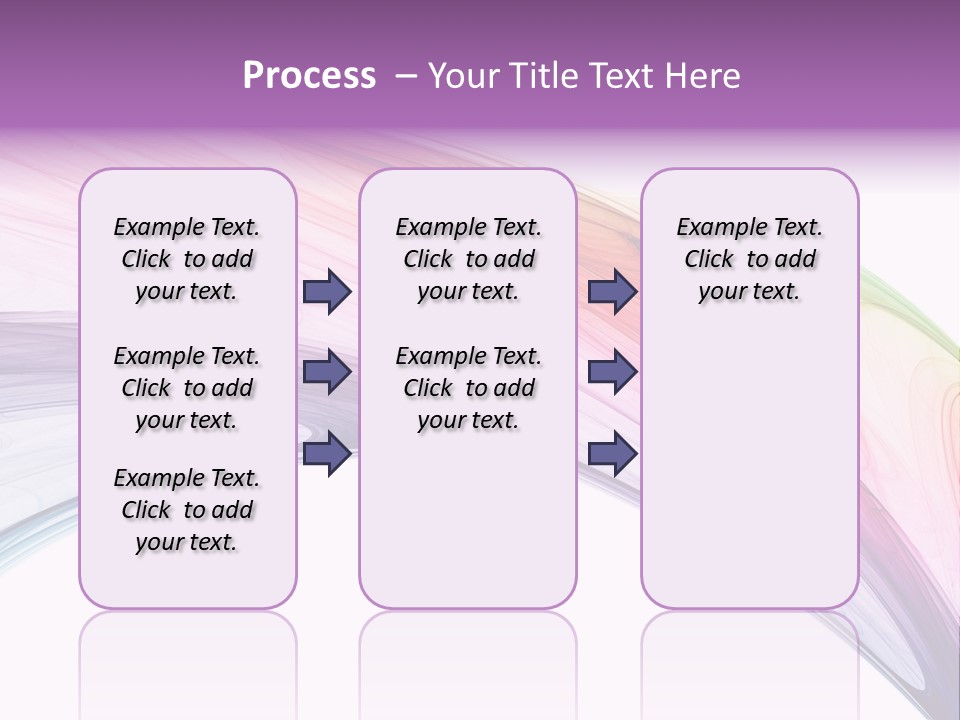 Process – Your Title Text Here

Example Text. Click to add your text.

Example Text. Click to add your text.

Example Text. Click to add your text.

Example Text. Click to add your text.

Example Text. Click to add your text.

Example Text. Click to add your text.